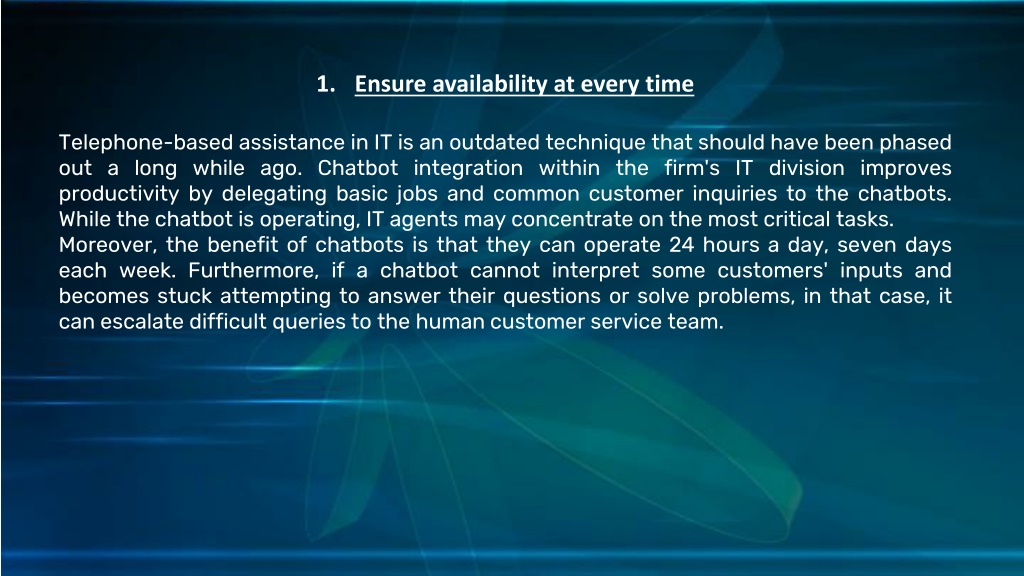 1. Ensure availability at every time

Telephone-based assistance in IT is an outdated technique that should have been phased out a long while ago. Chatbot integration within the firm's IT division improves productivity by delegating basic jobs and common customer inquiries to the chatbots. While the chatbot is operating, IT agents may concentrate on the most critical tasks.
Moreover, the benefit of chatbots is that they can operate 24 hours a day, seven days each week. Furthermore, if a chatbot cannot interpret some customers' inputs and becomes stuck attempting to answer their questions or solve problems, in that case, it can escalate difficult queries to the human customer service team.